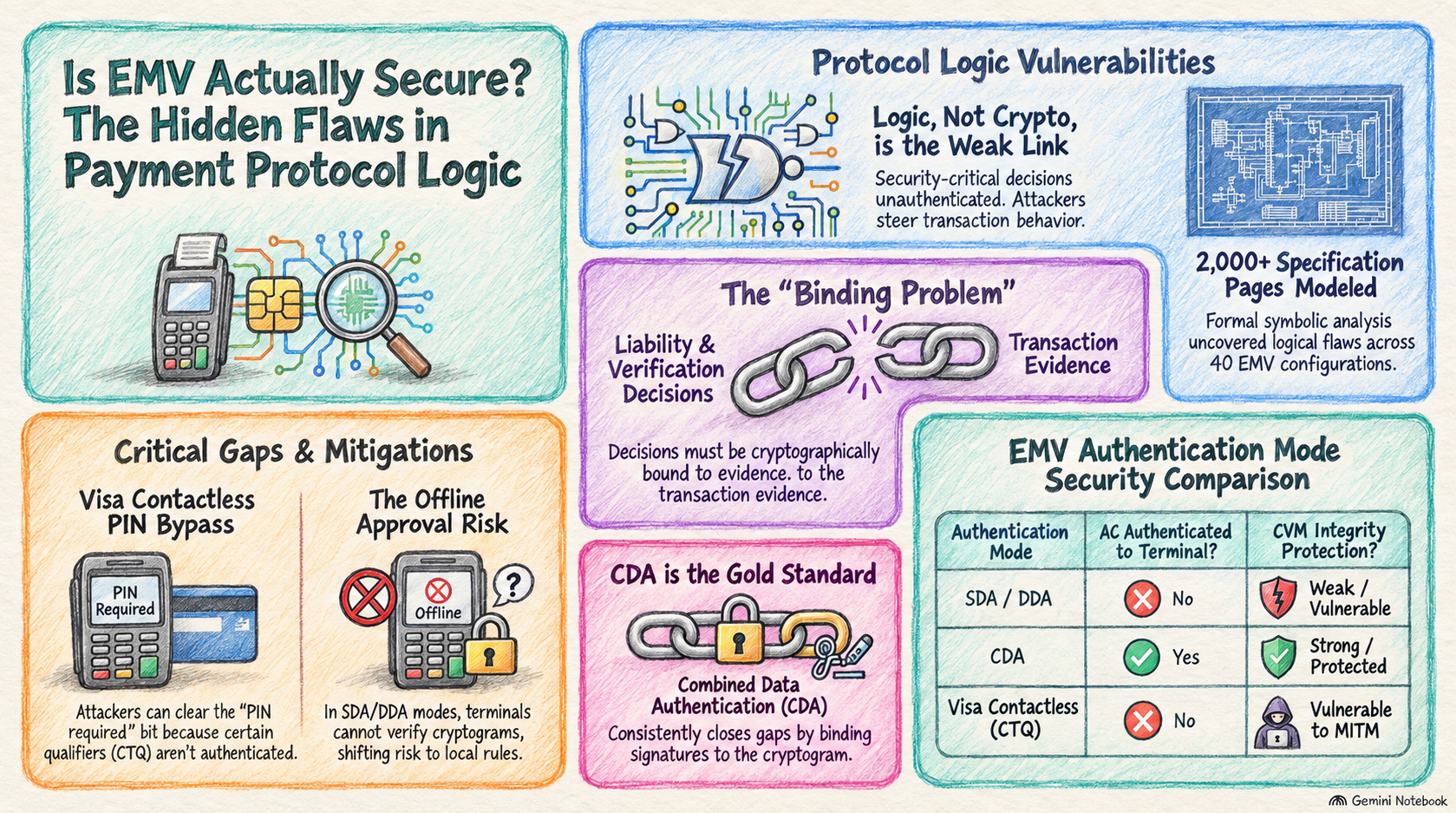 Is EMV Actually Secure? The Hidden Flaws in Payment Protocol Logic

Protocol Logic Vulnerabilities

Logic, Not Crypto, is the Weak Link

Security-critical decisions unauthenticated. Attackers steer transaction behavior.

2,000+ Specification Pages Modeled

Formal symbolic analysis uncovered logical flaws across 40 EMV configurations.

The "Binding Problem"

Liability & Verification Decisions

Transaction Evidence

Decisions must be cryptographically bound to evidence. to the transaction evidence.

Critical Gaps & Mitigations

Visa Contactless PIN Bypass

PIN Required

Attackers can clear the "PIN required" bit because certain qualifiers (CTQ) aren't authenticated.

The Offline Approval Risk

Offline

?

In SDA/DDA modes, terminals cannot verify cryptograms, shifting risk to local rules.

CDA is the Gold Standard

Combined Data Authentication (CDA)

Consistently closes gaps by binding signatures to the cryptogram.

EMV Authentication Mode Security Comparison

| Authentication Mode | AC Authenticated to Terminal? | CVM Integrity Protection? |
|---|---|---|
| SDA / DDA | No | Weak / Vulnerable |
| CDA | Yes | Strong / Protected |
| Visa Contactless (CTQ) | No | Vulnerable to MITM |

Gemini Notebook